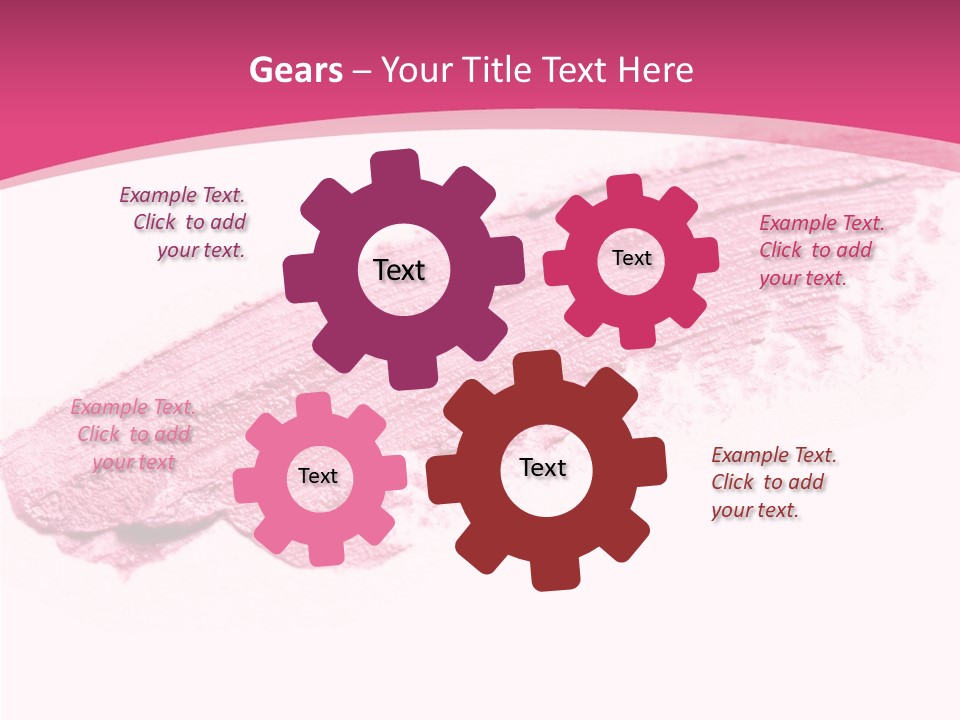 Gears – Your Title Text Here

Example Text. Click to add your text.

Text

Text

Example Text. Click to add your text.

Example Text. Click to add your text

Text

Text

Example Text. Click to add your text.